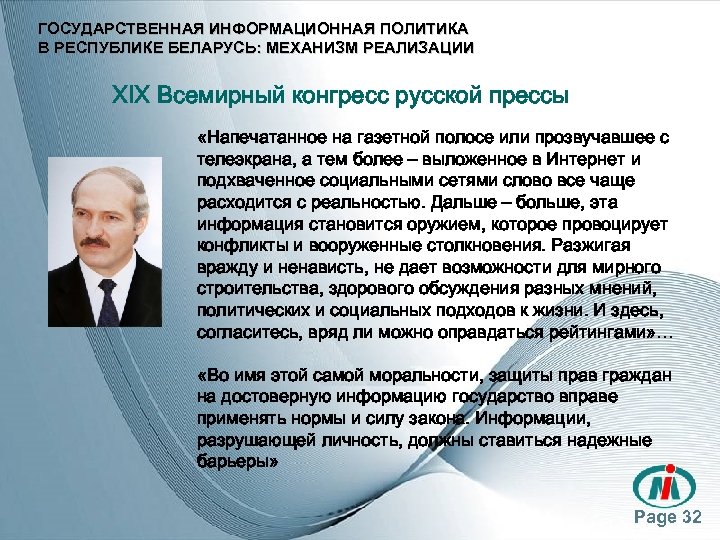 ГОСУДАРСТВЕННАЯ ИНФОРМАЦИОННАЯ ПОЛИТИКА В РЕСПУБЛИКЕ БЕЛАРУСЬ: МЕХАНИЗМ РЕАЛИЗАЦИИ

XIX Всемирный конгресс русской прессы

«Напечатанное на газетной полосе или прозвучавшее с телеэкрана, а тем более – выложенное в Интернет и подхваченное социальными сетями слово все чаще расходится с реальностью. Дальше – больше, эта информация становится оружием, которое провоцирует конфликты и вооруженные столкновения. Разжигая вражду и ненависть, не дает возможности для мирного строительства, здорового обсуждения разных мнений, политических и социальных подходов к жизни. И здесь, согласитесь, вряд ли можно оправдаться рейтингами»…

«Во имя этой самой моральности, защиты прав граждан на достоверную информацию государство вправе применять нормы и силу закона. Информации, разрушающей личность, должны ставиться надежные барьеры»

Page 32